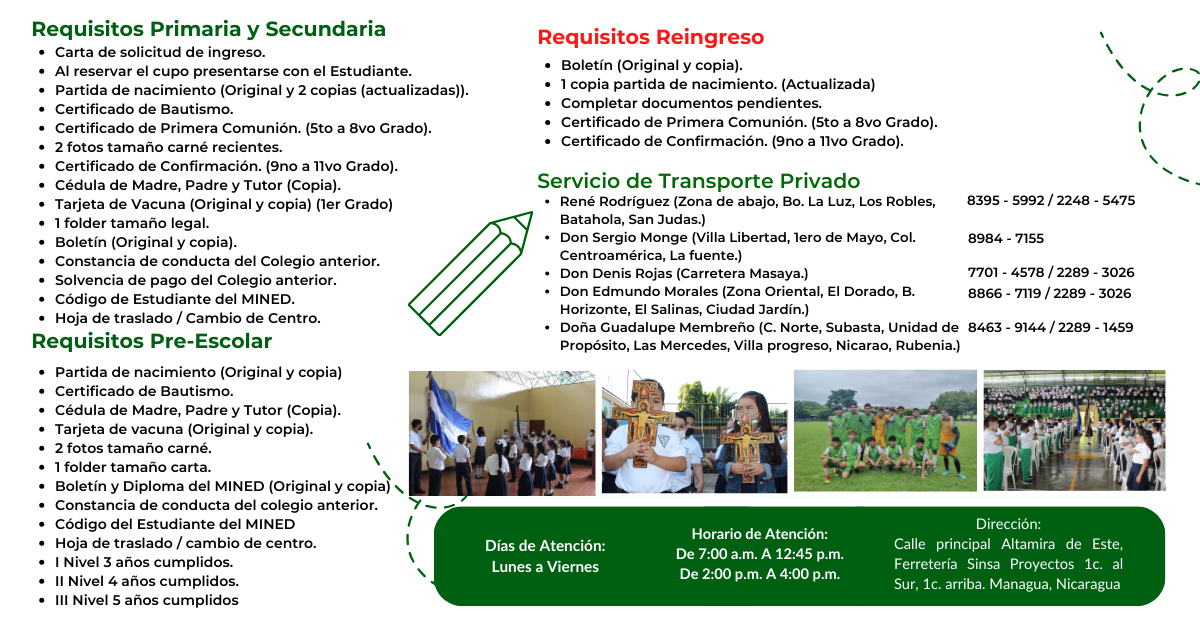 Requisitos Primaria y Secundaria

- Carta de solicitud de ingreso.
- Al reservar el cupo presentarse con el Estudiante.
- Partida de nacimiento (Original y 2 copias (actualizadas)).
- Certificado de Bautismo.
- Certificado de Primera Comunión. (5to a 8vo Grado).
- 2 fotos tamaño carné recientes.
- Certificado de Confirmación. (9no a 11vo Grado).
- Cédula de Madre, Padre y Tutor (Copia).
- Tarjeta de Vacuna (Original y copia) (1er Grado)
- 1 folder tamaño legal.
- Boletín (Original y copia).
- Constancia de conducta del Colegio anterior.
- Solvencia de pago del Colegio anterior.
- Código de Estudiante del MINED.
- Hoja de traslado / Cambio de Centro.

Requisitos Pre-Escolar

- Partida de nacimiento (Original y copia)
- Certificado de Bautismo.
- Cédula de Madre, Padre y Tutor (Copia).
- Tarjeta de vacuna (Original y copia).
- 2 fotos tamaño carné.
- 1 folder tamaño carta.
- Boletín y Diploma del MINED (Original y copia)
- Constancia de conducta del colegio anterior.
- Código del Estudiante del MINED
- Hoja de traslado / cambio de centro.
- I Nivel 3 años cumplidos.
- II Nivel 4 años cumplidos.
- III Nivel 5 años cumplidos

Requisitos Reingreso

- Boletín (Original y copia).
- 1 copia partida de nacimiento. (Actualizada)
- Completar documentos pendientes.
- Certificado de Primera Comunión. (5to a 8vo Grado).
- Certificado de Confirmación. (9no a 11vo Grado).

Servicio de Transporte Privado

- René Rodríguez (Zona de abajo, Bo. La Luz, Los Robles, Batahola, San Judas.) 8395 - 5992 / 2248 - 5475
- Don Sergio Monge (Villa Libertad, 1ero de Mayo, Col. Centroamérica, La fuente.) 8984 - 7155
- Don Denis Rojas (Carretera Masaya.) 7701 - 4578 / 2289 - 3026
- Don Edmundo Morales (Zona Oriental, El Dorado, B. Horizonte, El Salinas, Ciudad Jardín.) 8866 - 7119 / 2289 - 3026
- Doña Guadalupe Membreño (C. Norte, Subasta, Unidad de Propósito, Las Mercedes, Villa progreso, Nicarao, Rubenia.) 8463 - 9144 / 2289 - 1459

Días de Atención:
Lunes a Viernes

Horario de Atención:
De 7:00 a.m. A 12:45 p.m.
De 2:00 p.m. A 4:00 p.m.

Dirección:
Calle principal Altamira de Este, Ferretería Sinsa Proyectos 1c. al Sur, 1c. arriba. Managua, Nicaragua